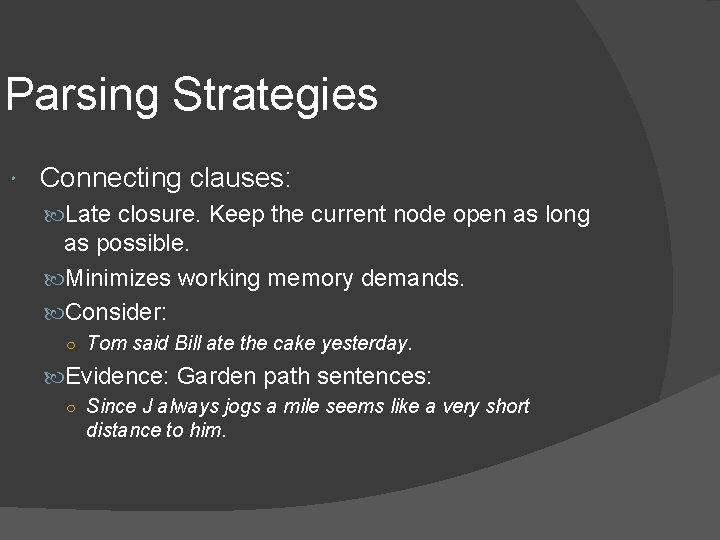 Parsing Strategies

Connecting clauses:

Late closure. Keep the current node open as long as possible.

Minimizes working memory demands.

Consider:

Tom said Bill ate the cake yesterday.

Evidence: Garden path sentences:

Since J always jogs a mile seems like a very short distance to him.